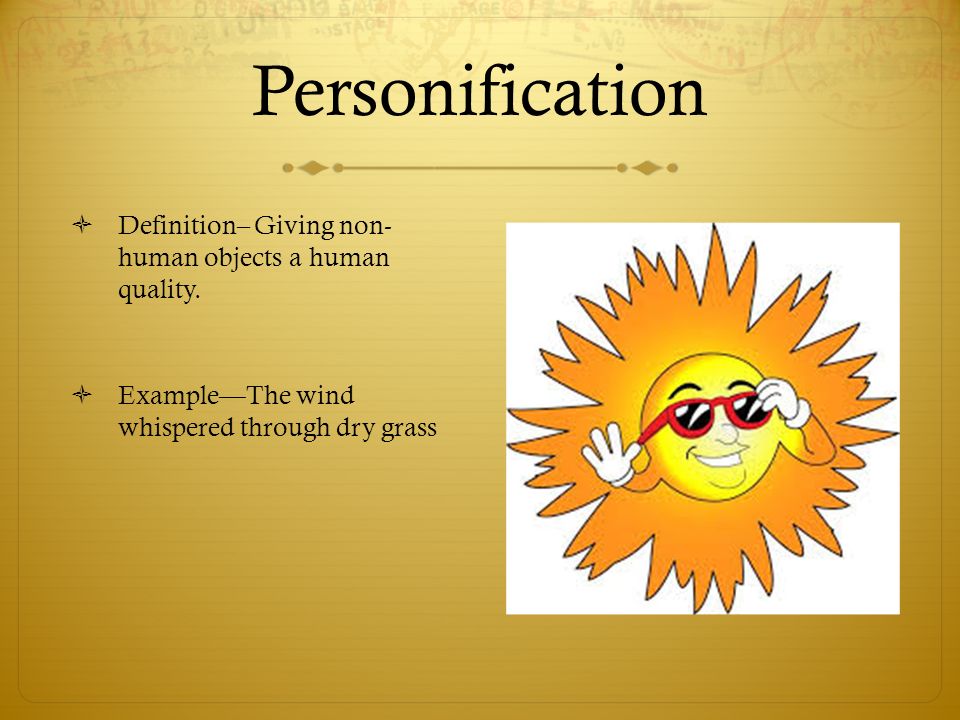 Personification

Definition– Giving non-human objects a human quality.

Example—The wind whispered through dry grass